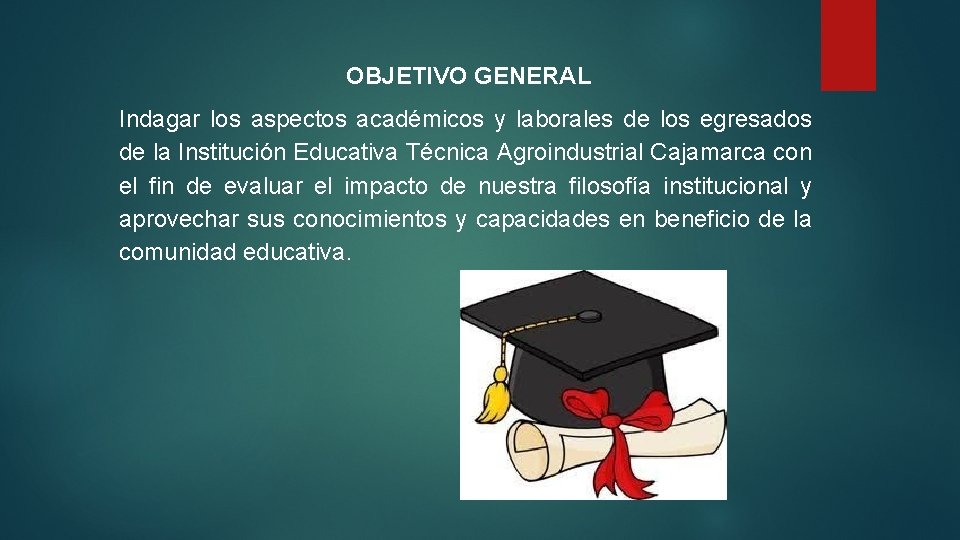 OBJETIVO GENERAL

Indagar los aspectos académicos y laborales de los egresados de la Institución Educativa Técnica Agroindustrial Cajamarca con el fin de evaluar el impacto de nuestra filosofía institucional y aprovechar sus conocimientos y capacidades en beneficio de la comunidad educativa.